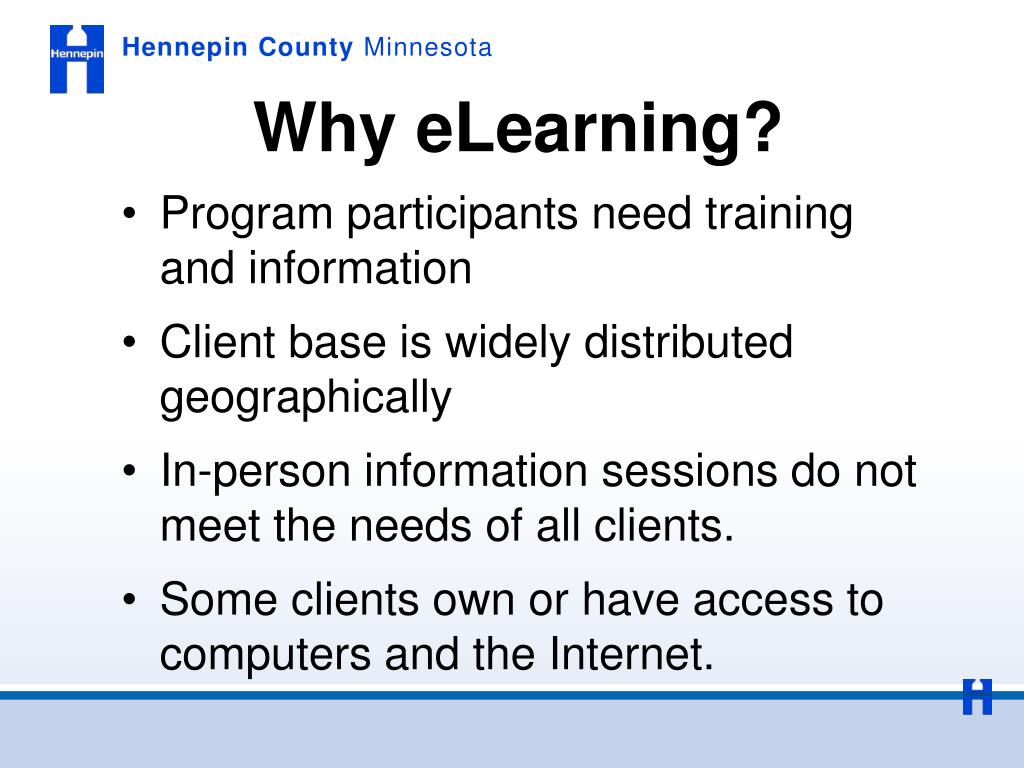 Hennepin

Hennepin County Minnesota

Why eLearning?

• Program participants need training and information

• Client base is widely distributed geographically

• In-person information sessions do not meet the needs of all clients.

• Some clients own or have access to computers and the Internet.